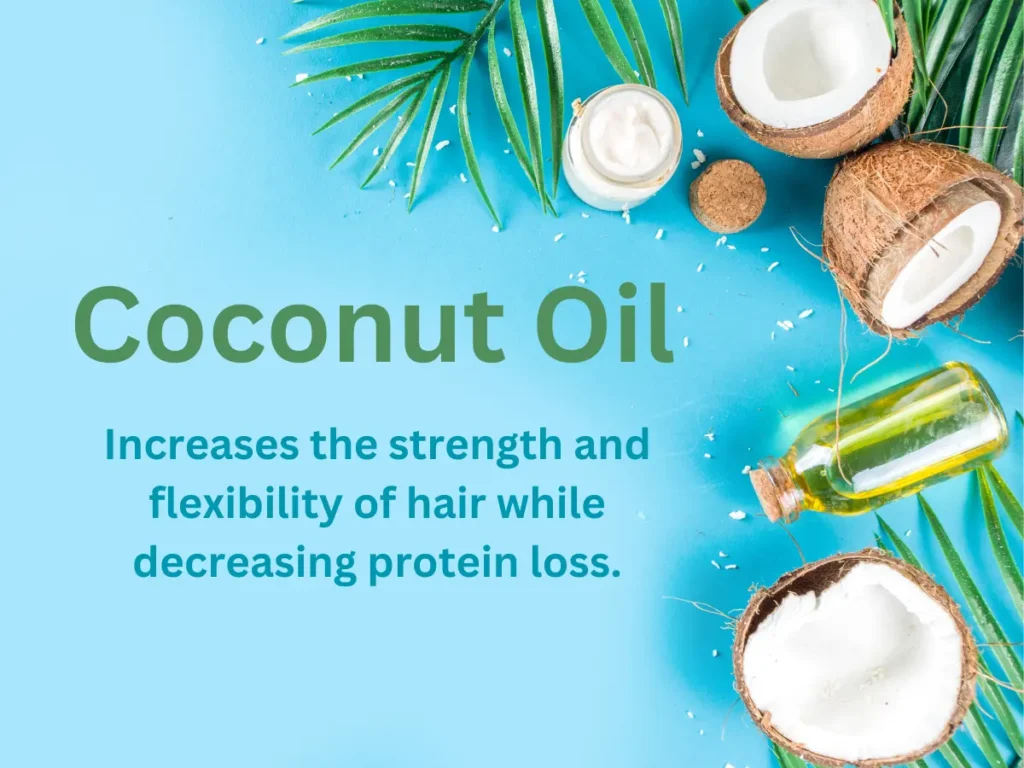 Coconut Oil

Increases the strength and flexibility of hair while decreasing protein loss.